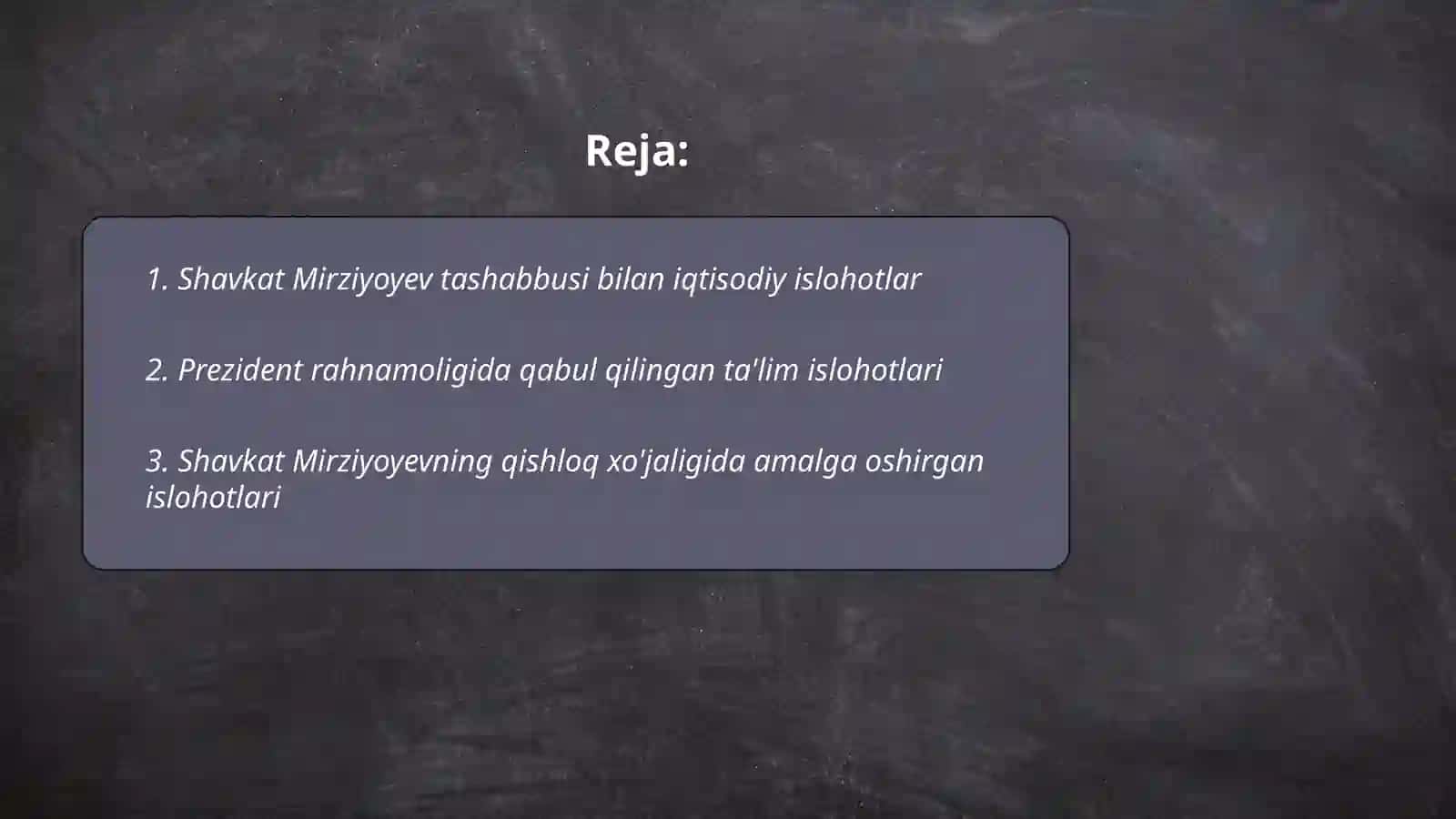 Reja:

1. Shavkat Mirziyoyev tashabbusi bilan iqtisodiy islohotlar

2. Prezident rahnamoligida qabul qilingan ta'lim islohotlari

3. Shavkat Mirziyoyevning qishloq xo'jaligida amalga oshirgan islohotlari